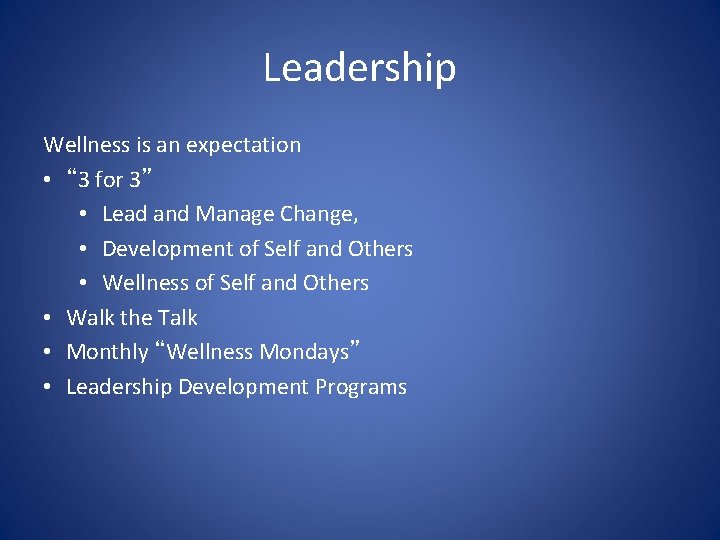 Leadership

Wellness is an expectation

• “3 for 3”
  • Lead and Manage Change,
  • Development of Self and Others
  • Wellness of Self and Others
• Walk the Talk
• Monthly “Wellness Mondays”
• Leadership Development Programs